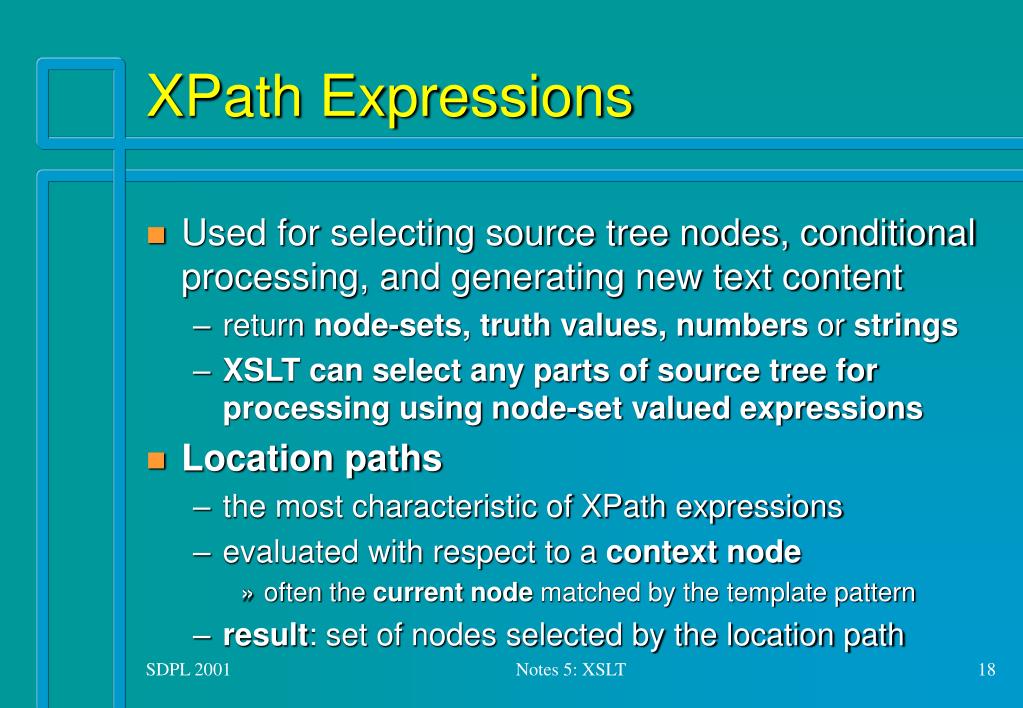 XPath Expressions

Used for selecting source tree nodes, conditional processing, and generating new text content

– return node-sets, truth values, numbers or strings

– XSLT can select any parts of source tree for processing using node-set valued expressions

Location paths

– the most characteristic of XPath expressions

– evaluated with respect to a context node

» often the current node matched by the template pattern

– result: set of nodes selected by the location path

SDPL 2001

Notes 5: XSLT

18